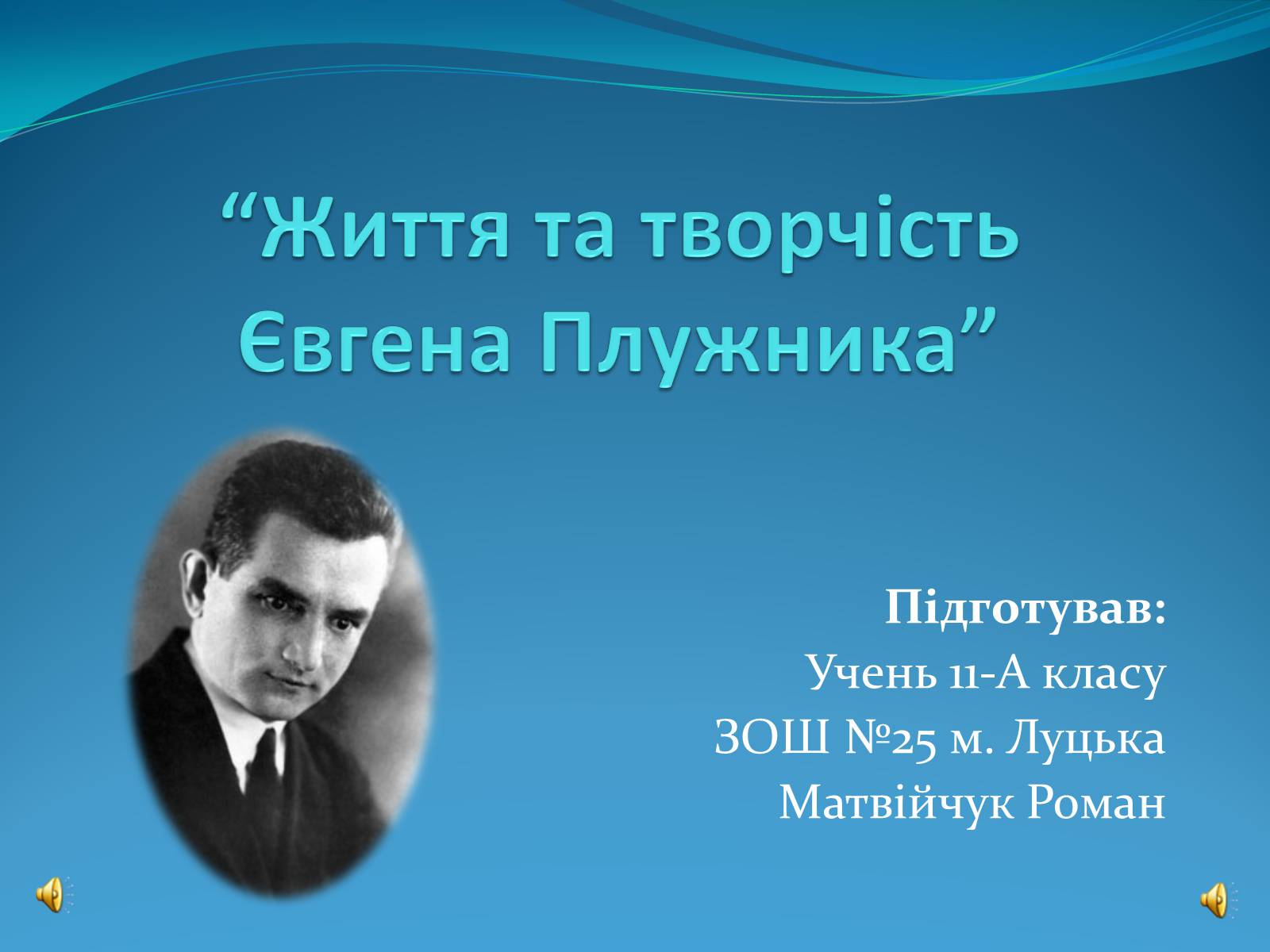 “Життя та творчість Євгена Плужника”

Підготував:
Учень 11-А класу
ЗОШ №25 м. Луцька
Матвійчук Роман